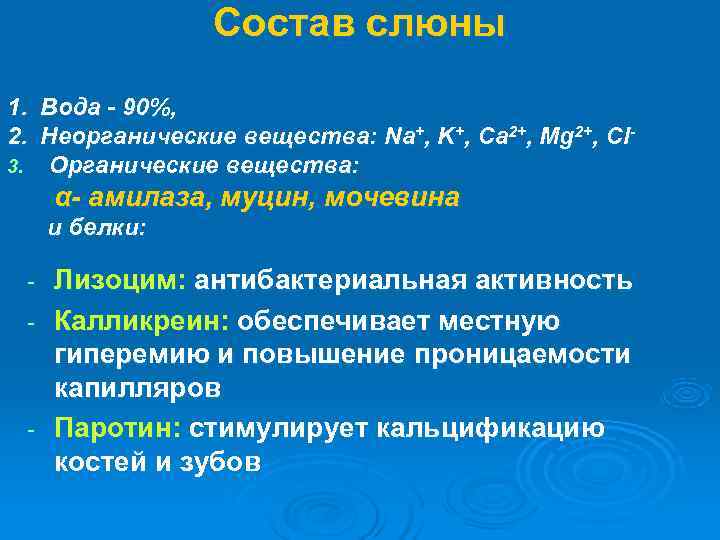 Состав слюны

1. Вода - 90%,
2. Неорганические вещества: $Na^+$, $K^+$, $Ca^{2+}$, $Mg^{2+}$, $Cl^-$
3. Органические вещества:
α- амилаза, муцин, мочевина
и белки:

- Лизоцим: антибактериальная активность
- Калликреин: обеспечивает местную гиперемию и повышение проницаемости капилляров
- Паротин: стимулирует кальцификацию костей и зубов